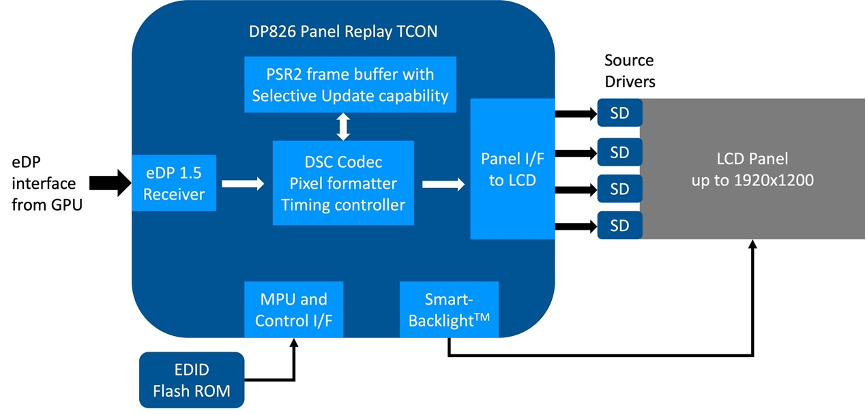 DP826 Panel Replay TCON

PSR2 frame buffer with Selective Update capability

eDP interface from GPU

eDP 1.5 Receiver

DSC Codec Pixel formatter Timing controller

Panel I/F to LCD

Source Drivers

SD

SD

SD

SD

LCD Panel up to 1920x1200

MPU and Control I/F

Smart-Backlight$^{TM}$

EDID Flash ROM